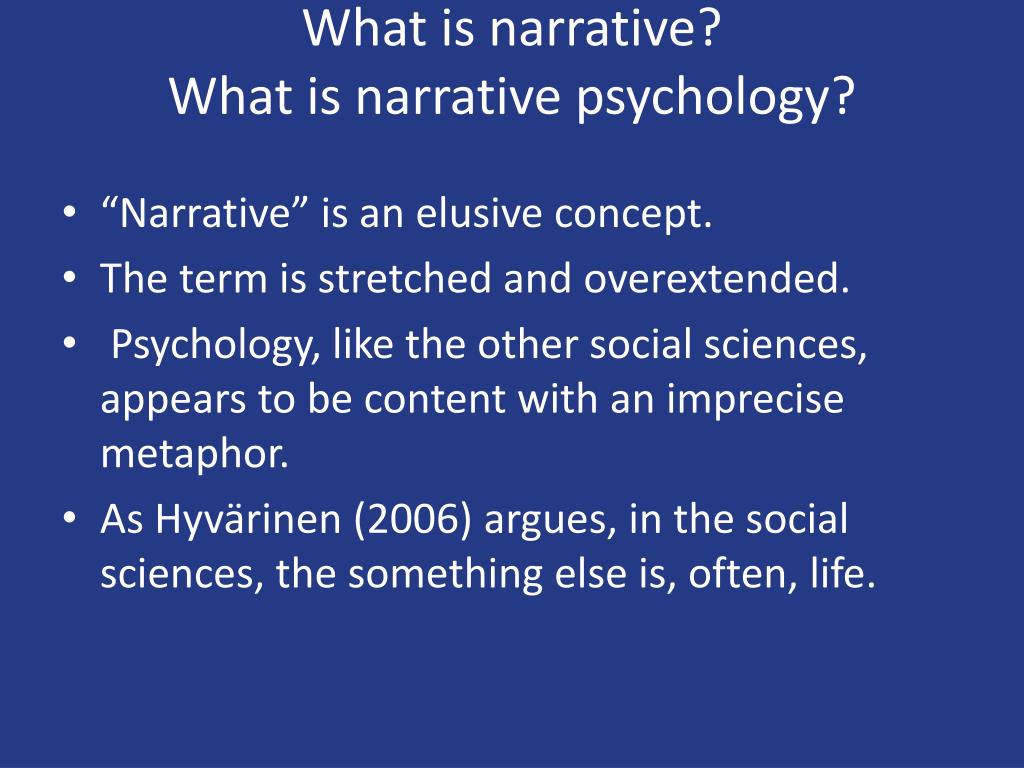 What is narrative?
What is narrative psychology?

• “Narrative” is an elusive concept.
• The term is stretched and overextended.
• Psychology, like the other social sciences, appears to be content with an imprecise metaphor.
• As Hyvärinen (2006) argues, in the social sciences, the something else is, often, life.